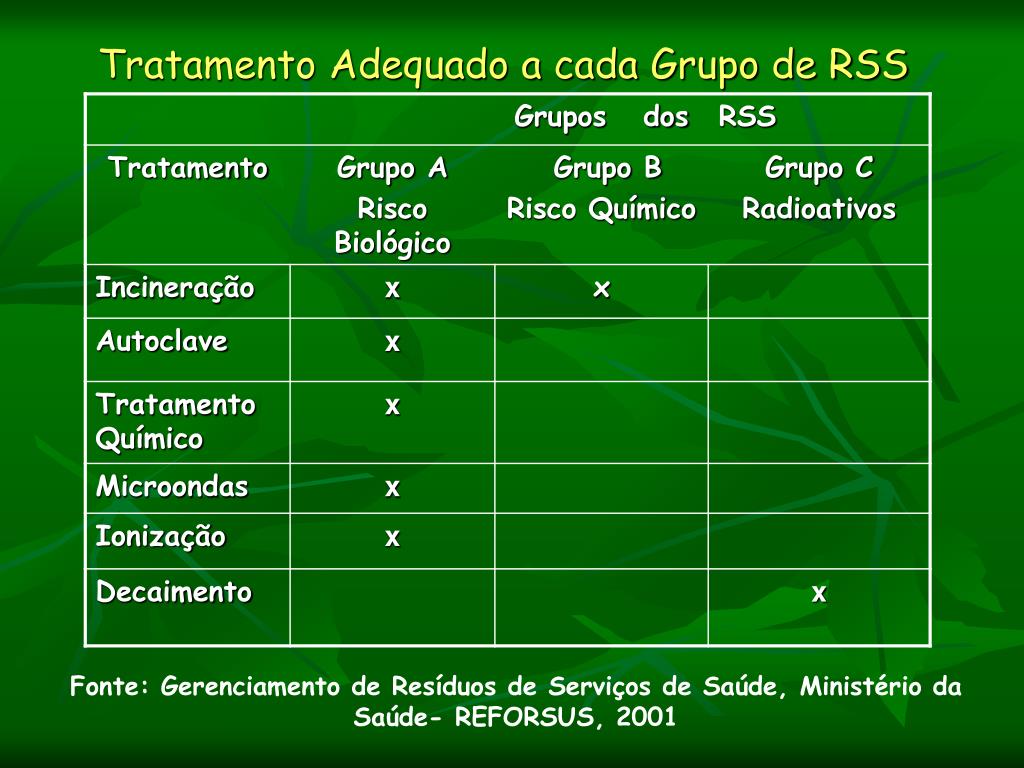 Tratamento Adequado a cada Grupo de RSS

| | Grupos dos RSS | | |
|---|---|---|---|
| Tratamento | Grupo A Risco Biológico | Grupo B Risco Químico | Grupo C Radioativos |
| Incineração | x | x | |
| Autoclave | x | | |
| Tratamento Químico | x | | |
| Microondas | x | | |
| Ionização | x | | |
| Decaimento | | | x |

Fonte: Gerenciamento de Resíduos de Serviços de Saúde, Ministério da Saúde- REFORSUS, 2001